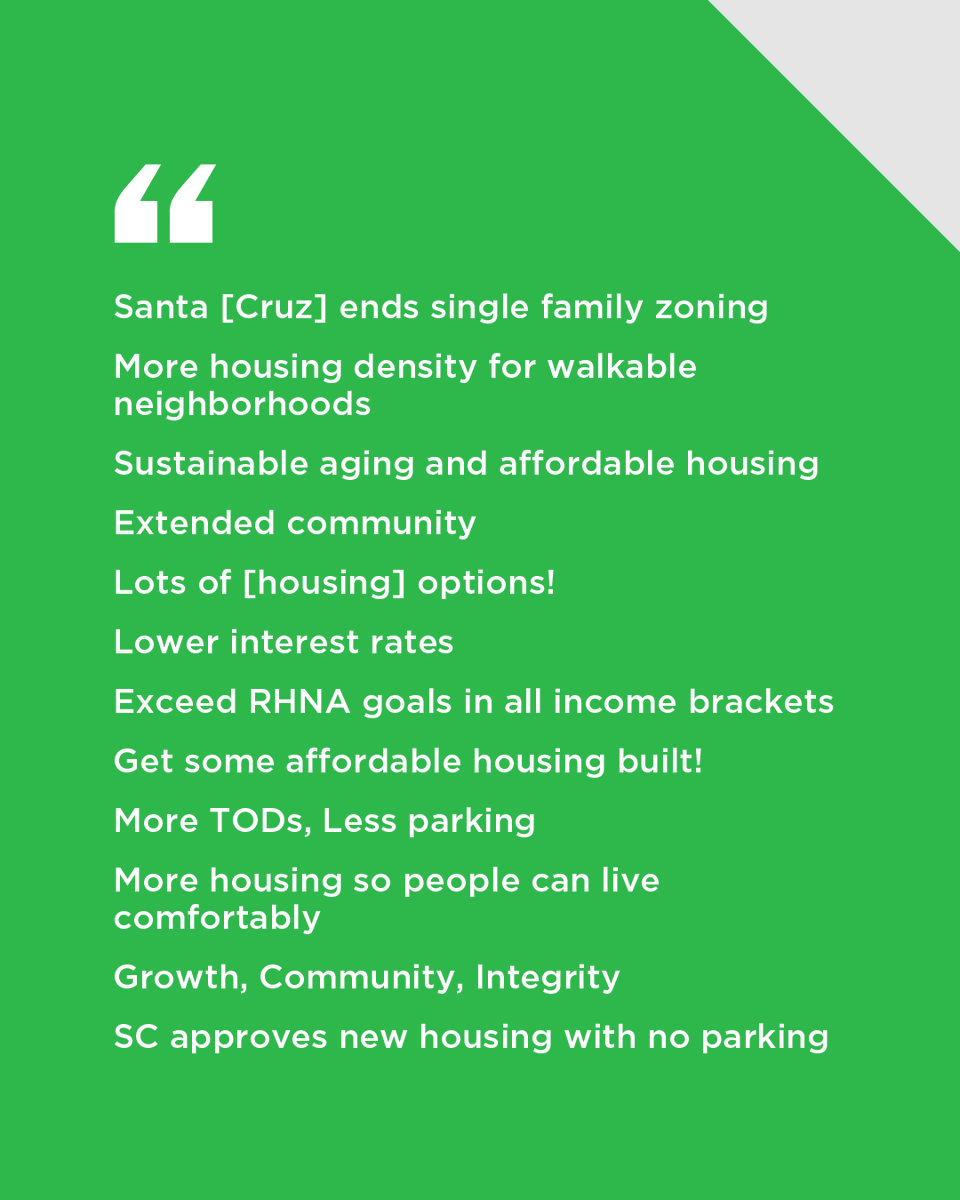 “

Santa [Cruz] ends single family zoning

More housing density for walkable neighborhoods

Sustainable aging and affordable housing

Extended community

Lots of [housing] options!

Lower interest rates

Exceed RHNA goals in all income brackets

Get some affordable housing built!

More TODs, Less parking

More housing so people can live comfortably

Growth, Community, Integrity

SC approves new housing with no parking